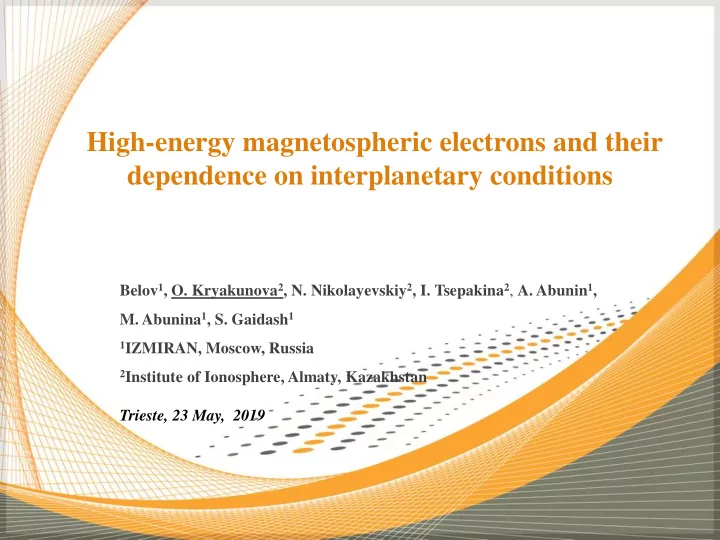 High-energy magnetospheric electrons and their dependence on interplanetary conditions

Belov$^1$, O. Kryakunova$^2$, N. Nikolayevskiy$^2$, I. Tsepakina$^2$, A. Abunin$^1$, M. Abunina$^1$, S. Gaidash$^1$

$^1$IZMIRAN, Moscow, Russia

$^2$Institute of Ionosphere, Almaty, Kazakhstan

Trieste, 23 May, 2019